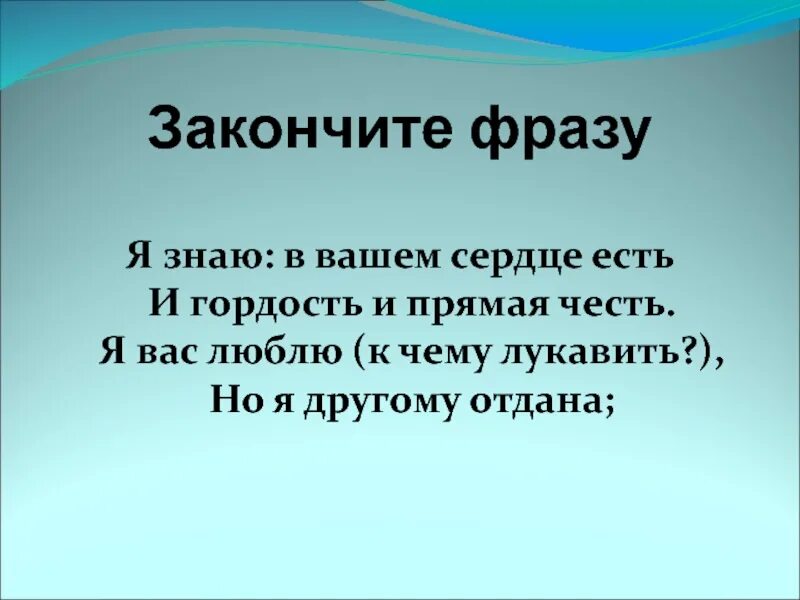 Закончите фразу

Я знаю: в вашем сердце есть
И гордость и прямая честь.
Я вас люблю (к чему лукавить?),
Но я другому отдана;